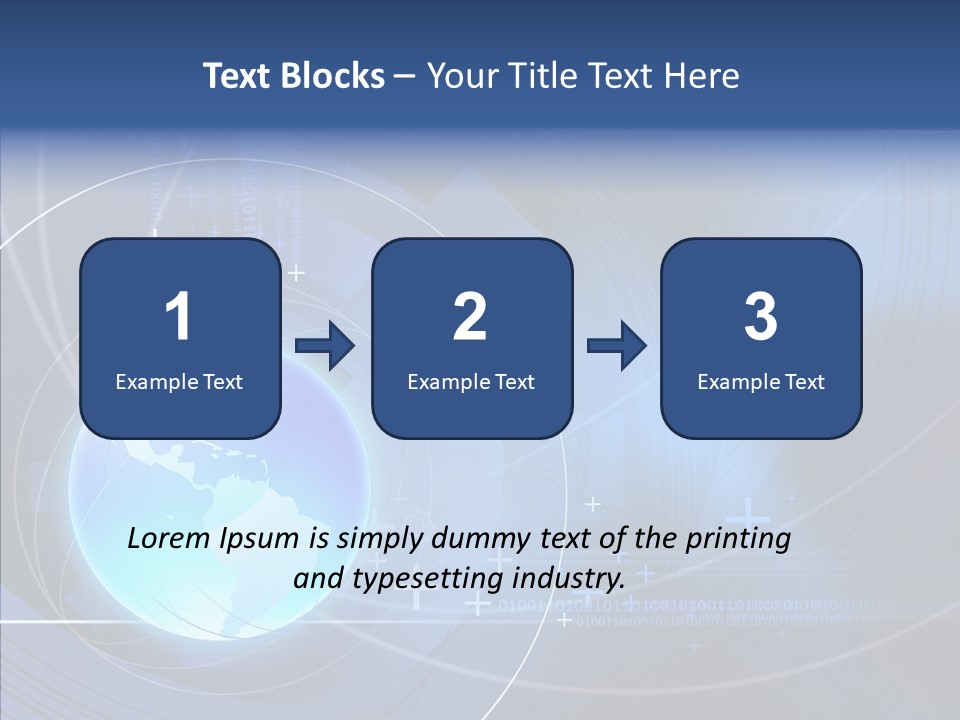 Text Blocks – Your Title Text Here

1
Example Text

2
Example Text

3
Example Text

Lorem Ipsum is simply dummy text of the printing and typesetting industry.